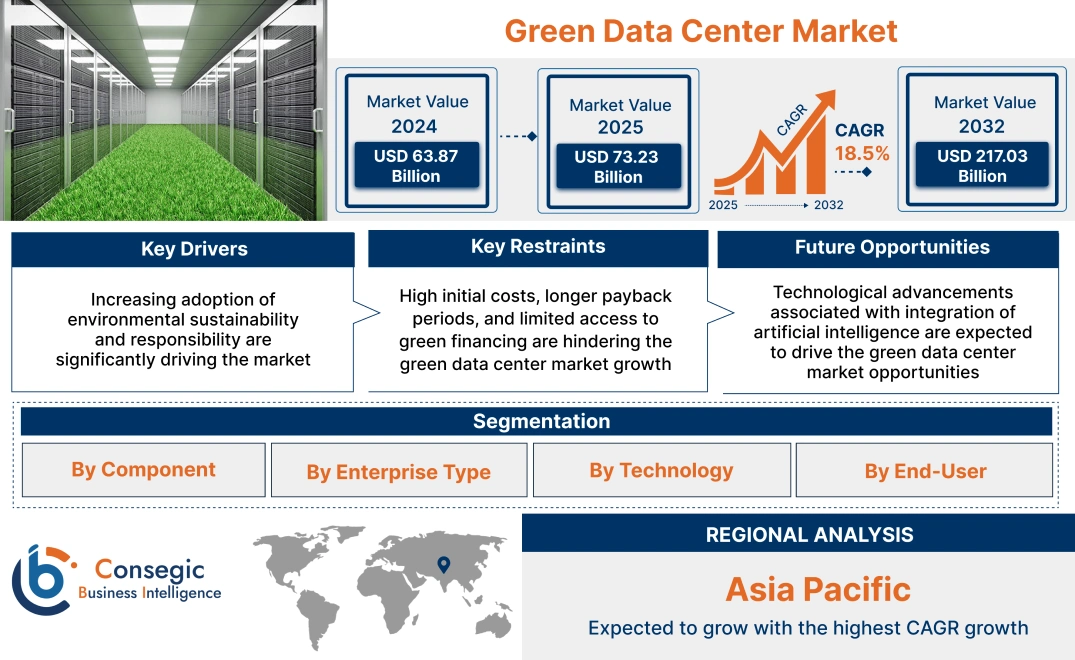 Green Data Center Market

Market Value
2024
USD 63.87 Billion

Market Value
2025
USD 73.23 Billion

CAGR
CAGR
18.5%
2025 2032

Market Value
2032
USD 217.03 Billion

Key Drivers
Increasing adoption of environmental sustainability and responsibility are significantly driving the market

Key Restraints
High initial costs, longer payback periods, and limited access to green financing are hindering the green data center market growth

Future Opportunities
Technological advancements associated with integration of artificial intelligence are expected to drive the green data center market opportunities

Segmentation
By Component
By Enterprise Type
By Technology
By End-User

Consegic
Business Intelligence

REGIONAL ANALYSIS
Asia Pacific
Expected to grow with the highest CAGR growth